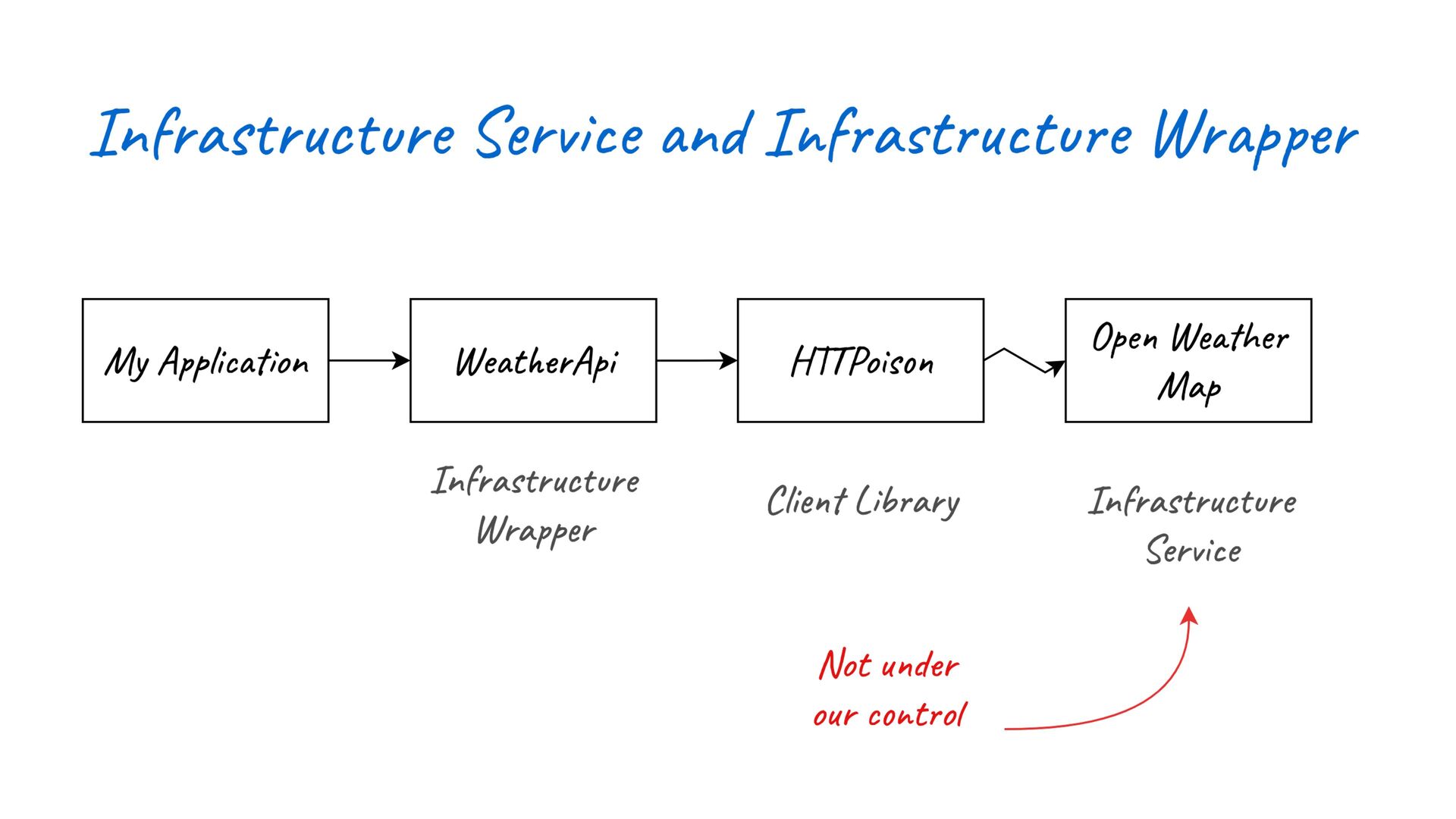 Infrastructure Service and Infrastructure Wrapper

My Application

WeatherApi

HTTPoison

Open Weather Map

Infrastructure Wrapper

Client Library

Infrastructure Service

Not under our control